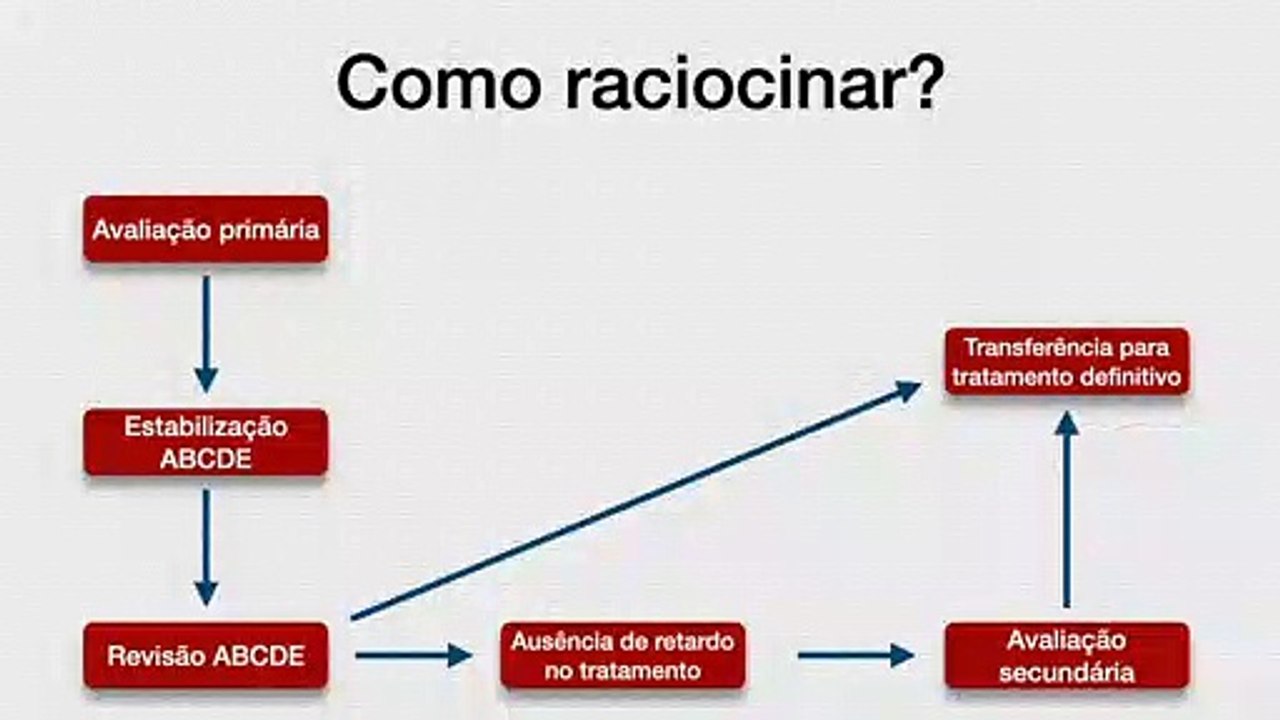 Como raciocinar?

Avaliação primária

Estabilização ABCDE

Revisão ABCDE

Ausência de retardo no tratamento

Avaliação secundária

Transferência para tratamento definitivo